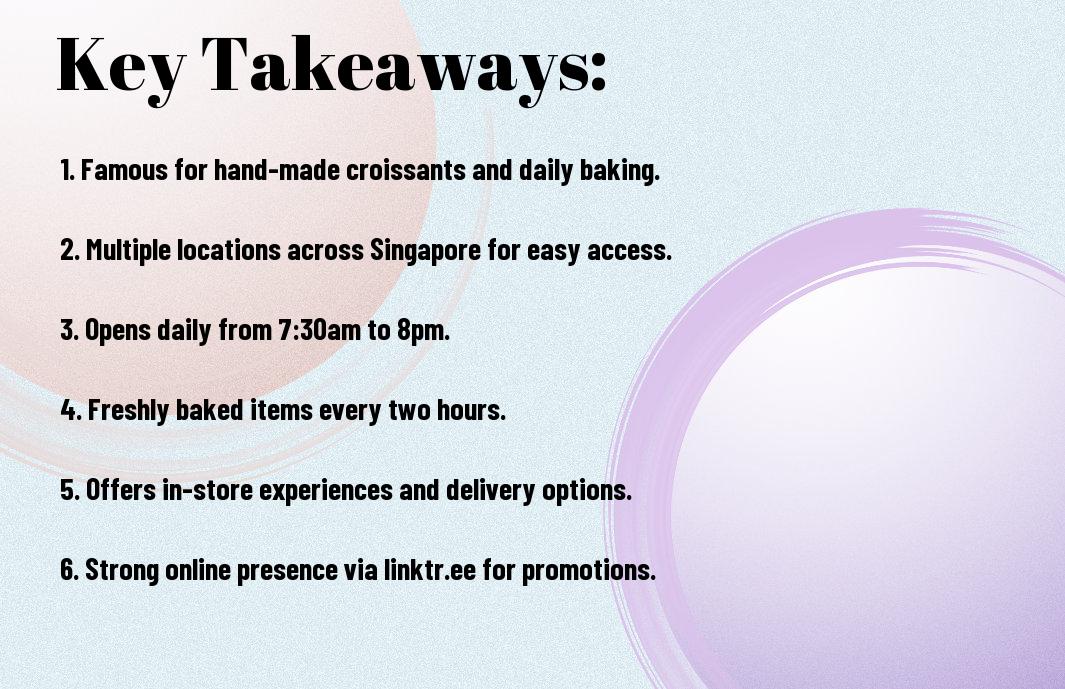 Key Takeaways:

1. Famous for hand-made croissants and daily baking.

2. Multiple locations across Singapore for easy access.

3. Opens daily from 7:30am to 8pm.

4. Freshly baked items every two hours.

5. Offers in-store experiences and delivery options.

6. Strong online presence via linktr.ee for promotions.